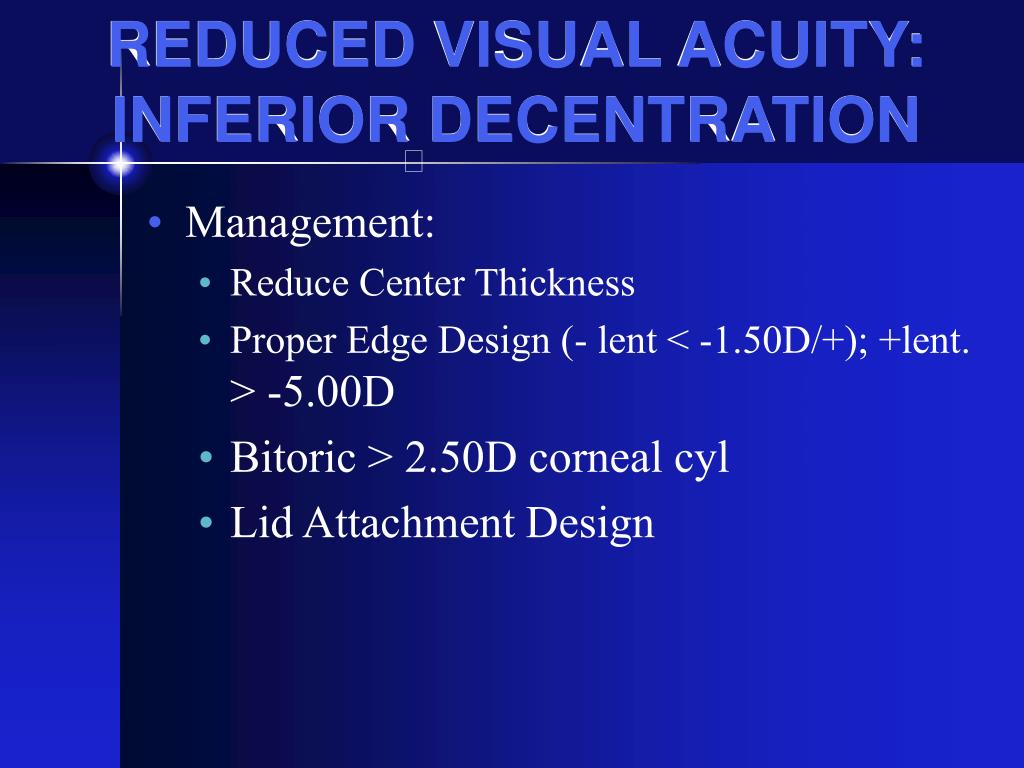 REDUCED VISUAL ACUITY: INFERIOR DECENTRATION

• Management:
  • Reduce Center Thickness
  • Proper Edge Design (- lent < -1.50D/+); +lent. > -5.00D
  • Bitoric > 2.50D corneal cyl
  • Lid Attachment Design